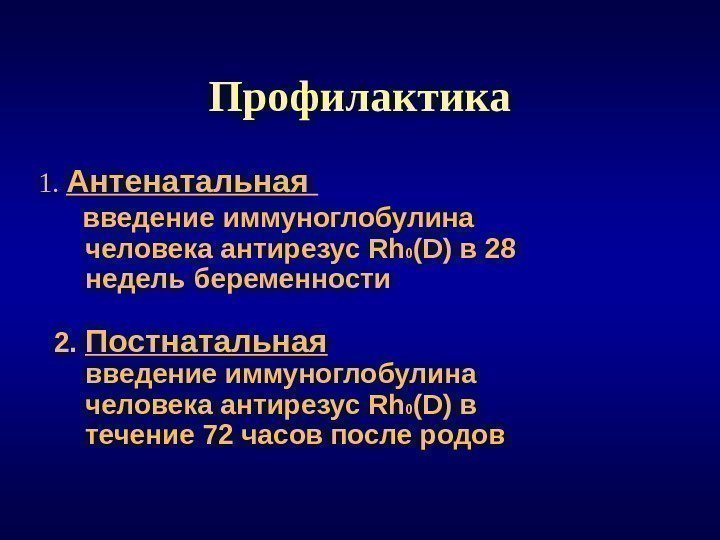 Профилактика

1. Антенатальная

введение иммуноглобулина человека антирезус $Rh_0(D)$ в 28 недель беременности

2. Постнатальная

введение иммуноглобулина человека антирезус $Rh_0(D)$ в течение 72 часов после родов